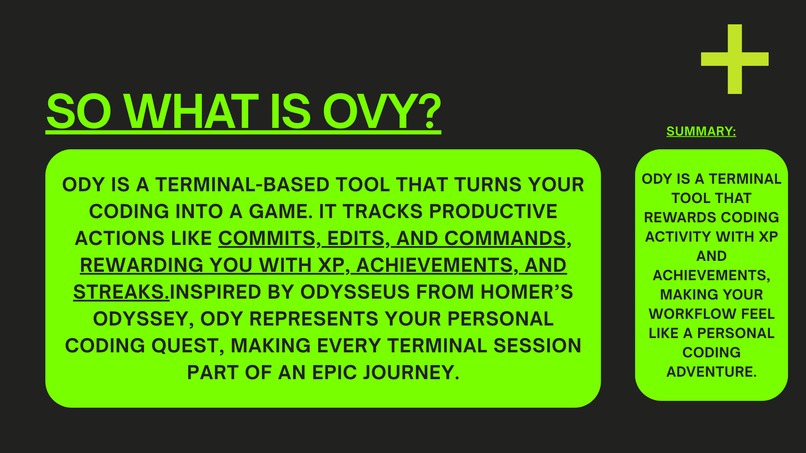 SO WHAT IS OVY?

ODY IS A TERMINAL-BASED TOOL THAT TURNS YOUR CODING INTO A GAME. IT TRACKS PRODUCTIVE ACTIONS LIKE COMMITS, EDITS, AND COMMANDS, REWARDING YOU WITH XP, ACHIEVEMENTS, AND STREAKS.INSPIRED BY ODYSSEUS FROM HOMER'S ODYSSEY, ODY REPRESENTS YOUR PERSONAL CODING QUEST, MAKING EVERY TERMINAL SESSION PART OF AN EPIC JOURNEY.

SUMMARY:

ODY IS A TERMINAL TOOL THAT REWARDS CODING ACTIVITY WITH XP AND ACHIEVEMENTS, MAKING YOUR WORKFLOW FEEL LIKE A PERSONAL CODING ADVENTURE.